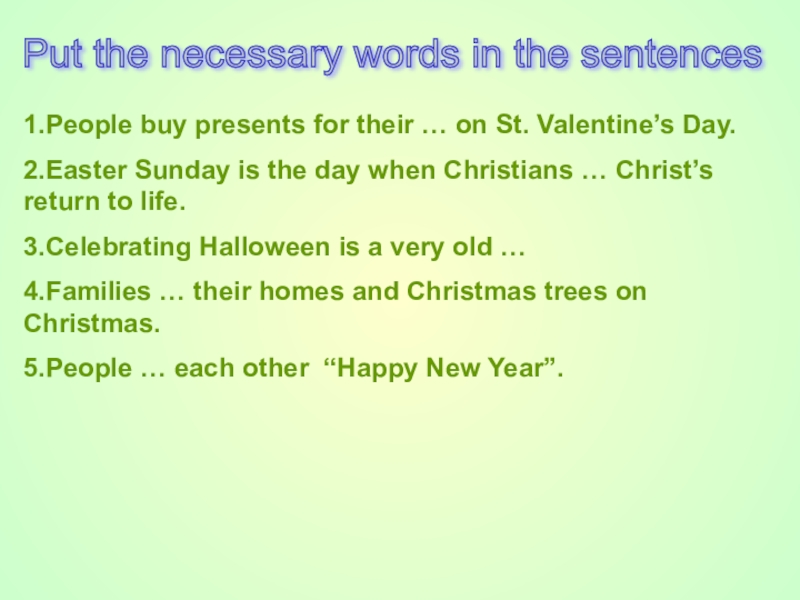 Put the necessary words in the sentences

1.People buy presents for their … on St. Valentine’s Day.

2.Easter Sunday is the day when Christians … Christ’s return to life.

3.Celebrating Halloween is a very old …

4.Families … their homes and Christmas trees on Christmas.

5.People … each other “Happy New Year”.